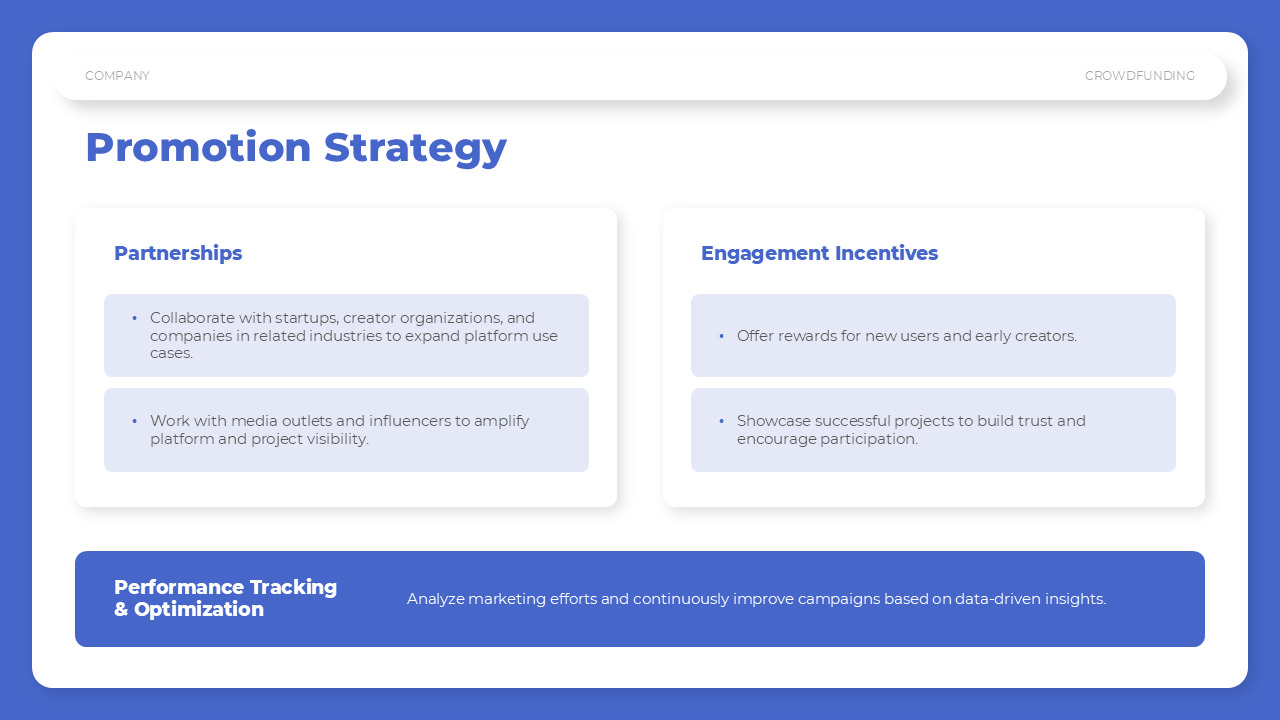 COMPANY

CROWDFUNDING

Promotion Strategy

Partnerships

• Collaborate with startups, creator organizations, and companies in related industries to expand platform use cases.

• Work with media outlets and influencers to amplify platform and project visibility.

Engagement Incentives

• Offer rewards for new users and early creators.

• Showcase successful projects to build trust and encourage participation.

Performance Tracking & Optimization

Analyze marketing efforts and continuously improve campaigns based on data-driven insights.